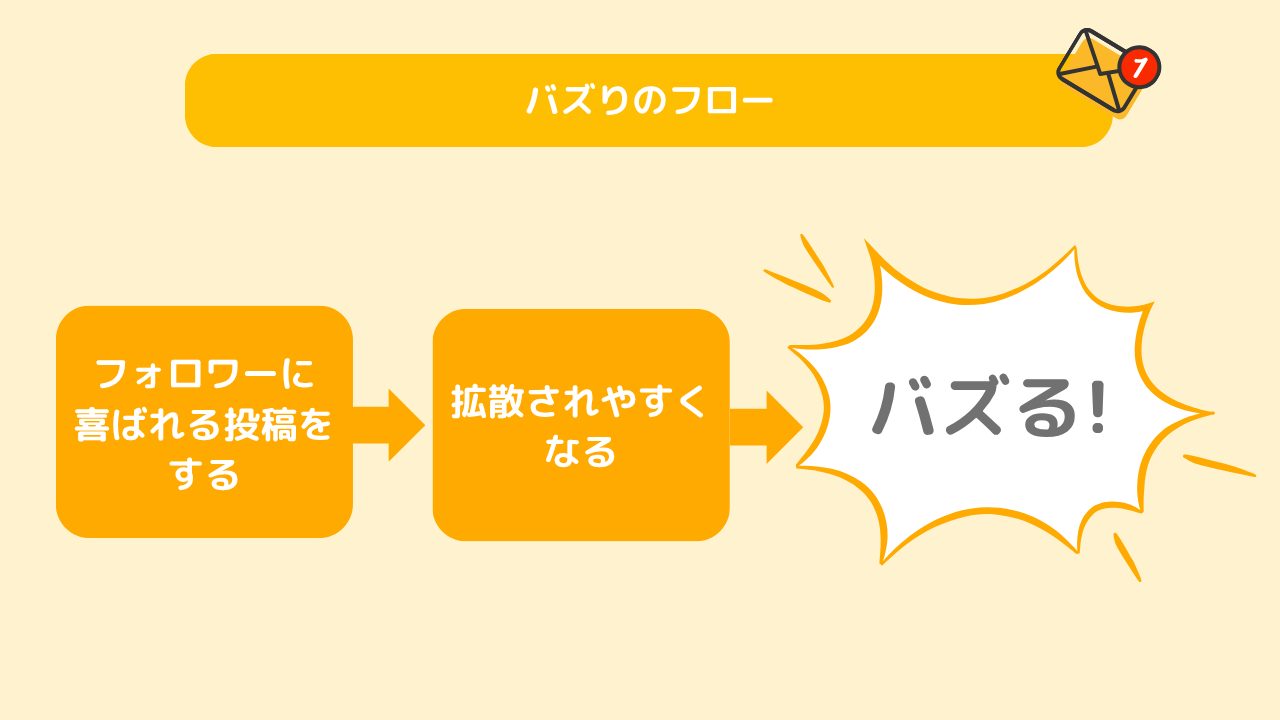 バズりのフロー

1

フォロワーに喜ばれる投稿をする

拡散されやすくなる

バズる!